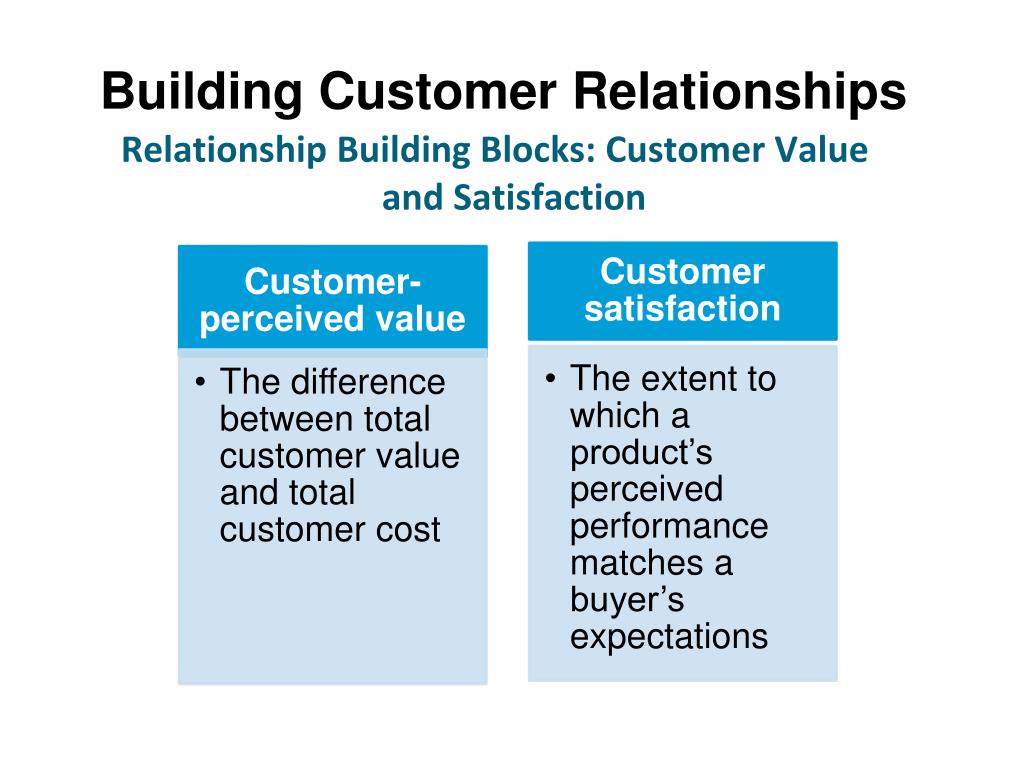 Building Customer Relationships
Relationship Building Blocks: Customer Value and Satisfaction

Customer-perceived value

• The difference between total customer value and total customer cost

Customer satisfaction

• The extent to which a product's perceived performance matches a buyer's expectations